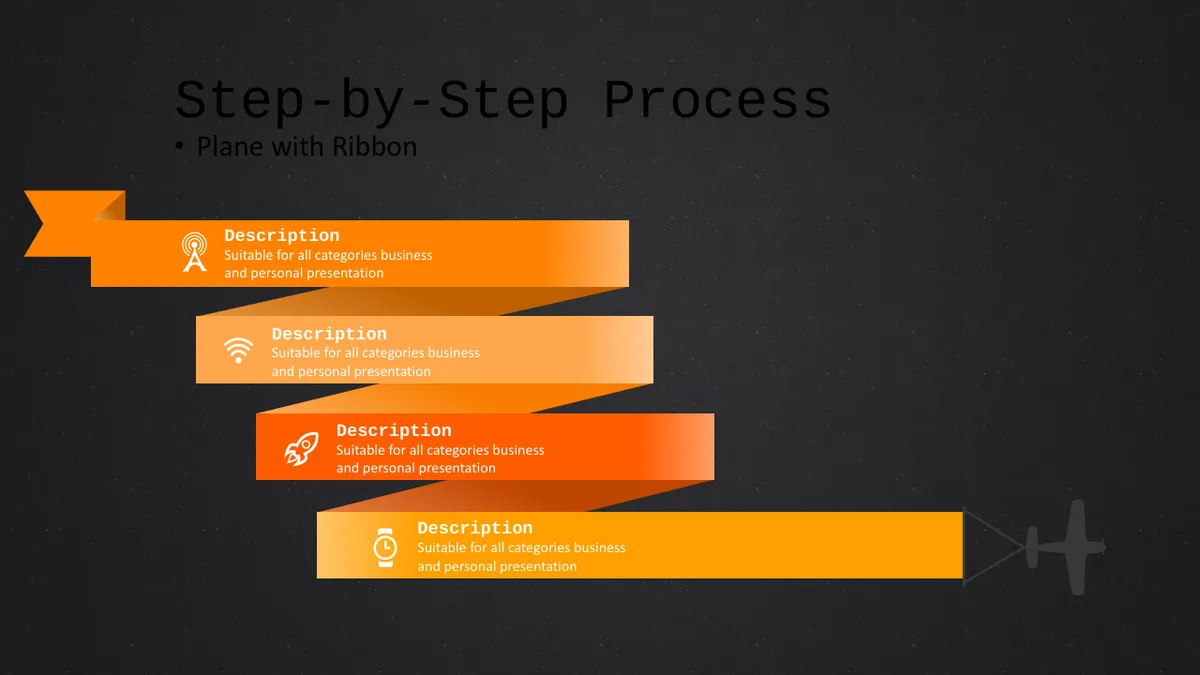 Step-by-Step Process

• Plane with Ribbon

Description
Suitable for all categories business and personal presentation

Description
Suitable for all categories business and personal presentation

Description
Suitable for all categories business and personal presentation

Description
Suitable for all categories business and personal presentation